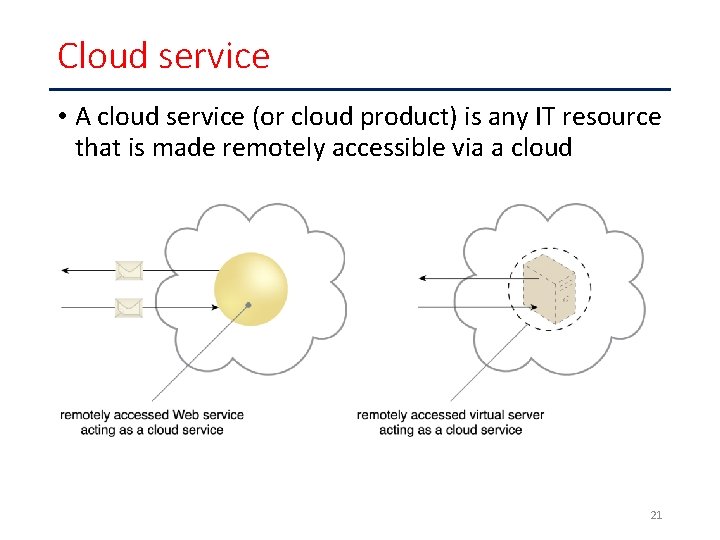 Cloud service

• A cloud service (or cloud product) is any IT resource that is made remotely accessible via a cloud

remotely accessed Web service acting as a cloud service

remotely accessed virtual server acting as a cloud service

21